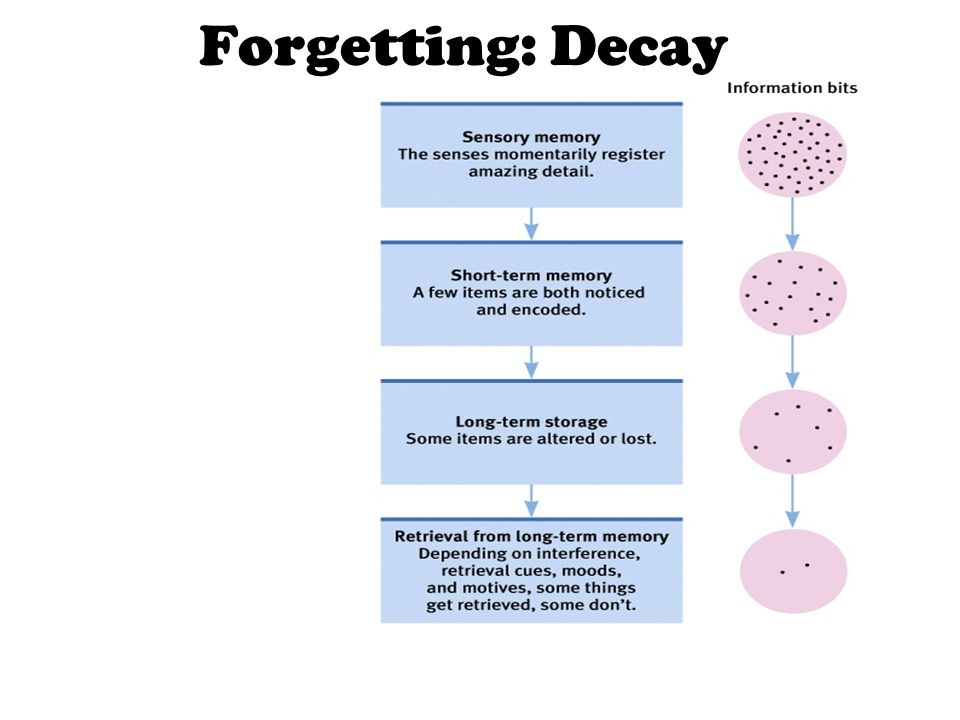 Forgetting: Decay

Information bits

Sensory memory
The senses momentarily register amazing detail.

Short-term memory
A few items are both noticed and encoded.

Long-term storage
Some items are altered or lost.

Retrieval from long-term memory
Depending on interference, retrieval cues, moods, and motives, some things get retrieved, some don't.